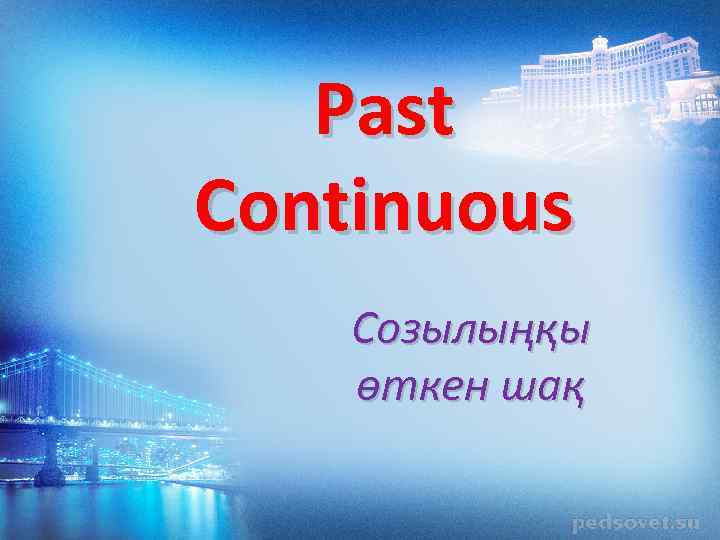 Past Continuous

Созылыңқы өткен шақ

pedsovet.su